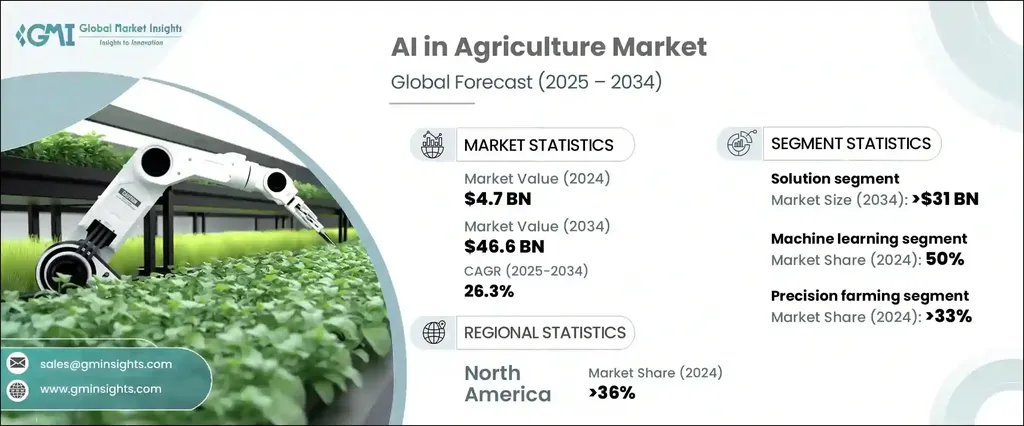 GMI Global Market Insights
Insights to Innovation

AI in Agriculture Market
Global Forecast (2025 – 2034)

MARKET STATISTICS

Market Value (2024)
$4.7 BN

Market Value (2034)
$46.6 BN

CAGR (2025-2034)
26.3%

REGIONAL STATISTICS

North America
Market Share (2024)
>36%

SEGMENT STATISTICS

Solution segment
Market Size (2034): >$31 BN

Machine learning segment
Market Share (2024): 50%

Precision farming segment
Market Share (2024): >33%

sales@gminsights.com
www.gminsights.com